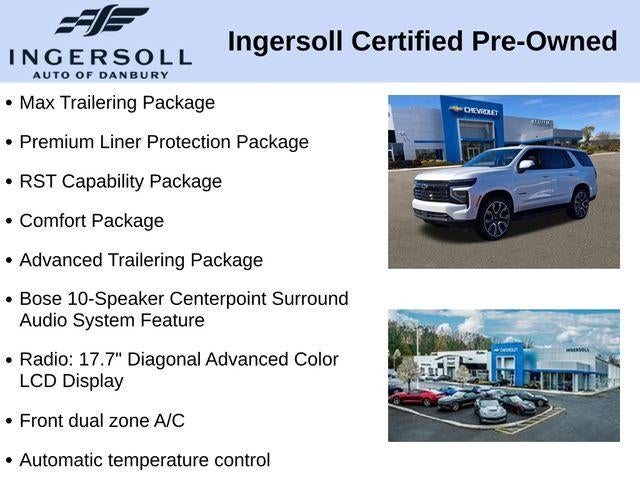 INGERSOLL
AUTO OF DANBURY

Ingersoll Certified Pre-Owned

• Max Trailering Package

• Premium Liner Protection Package

• RST Capability Package

• Comfort Package

• Advanced Trailering Package

• Bose 10-Speaker Centerpoint Surround Audio System Feature

• Radio: 17.7" Diagonal Advanced Color LCD Display

• Front dual zone A/C

• Automatic temperature control

CHEVROLET

CHEVROLET
INGERSOLL